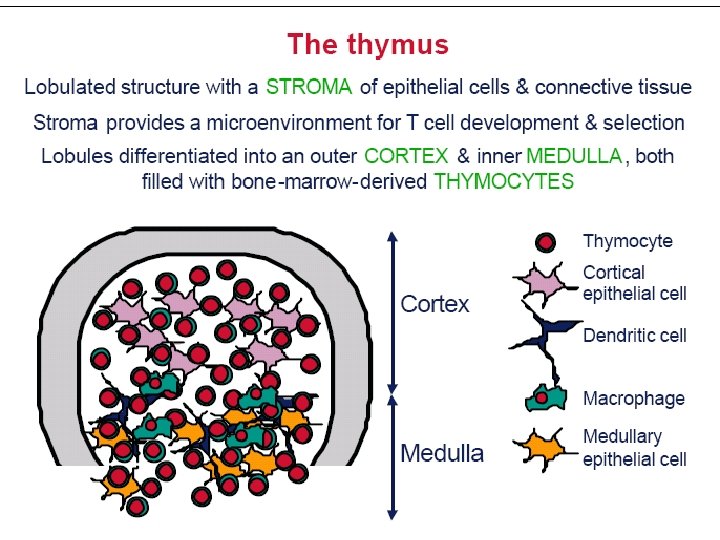 The thymus

Lobulated structure with a STROMA of epithelial cells & connective tissue

Stroma provides a microenvironment for T cell development & selection

Lobules differentiated into an outer CORTEX & inner MEDULLA, both filled with bone-marrow-derived THYMOCYTES

Cortex

Medulla

Thymocyte

Cortical epithelial cell

Dendritic cell

Macrophage

Medullary epithelial cell